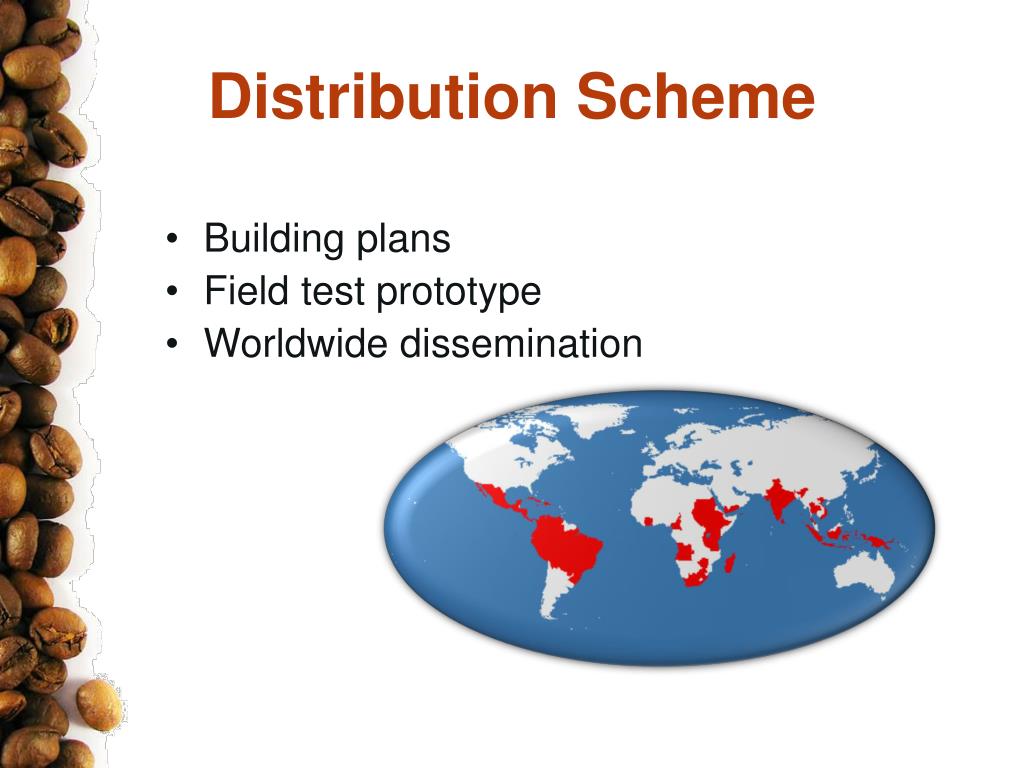 Distribution Scheme

• Building plans
• Field test prototype
• Worldwide dissemination